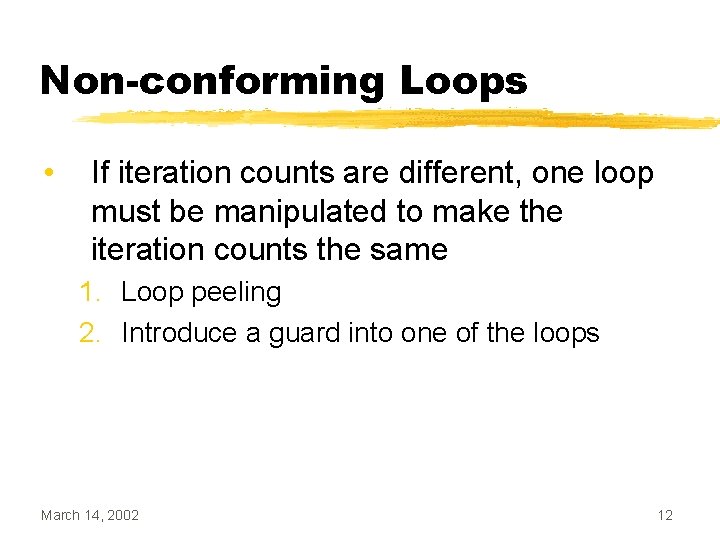 Non-conforming Loops

• If iteration counts are different, one loop must be manipulated to make the iteration counts the same

1. Loop peeling
2. Introduce a guard into one of the loops

March 14, 2002

12